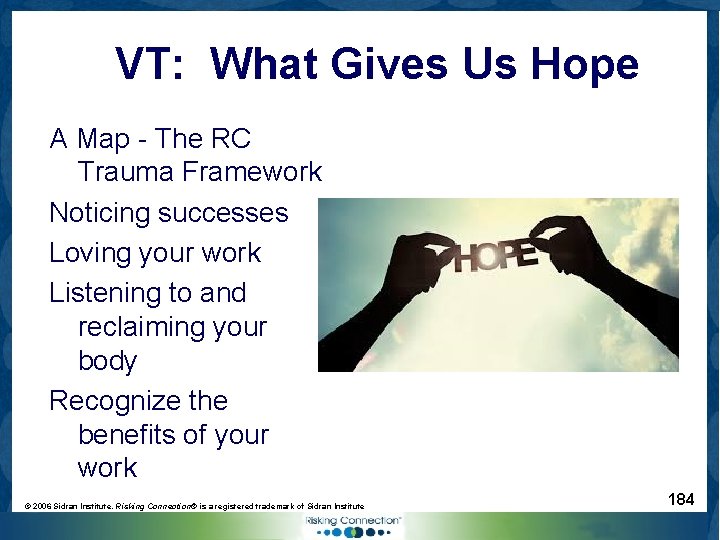 VT: What Gives Us Hope

A Map - The RC Trauma Framework

Noticing successes

Loving your work

Listening to and reclaiming your body

Recognize the benefits of your work

HOPE

© 2006 Sidran Institute. Risking Connection® is a registered trademark of Sidran Institute

184

Risking Connection™